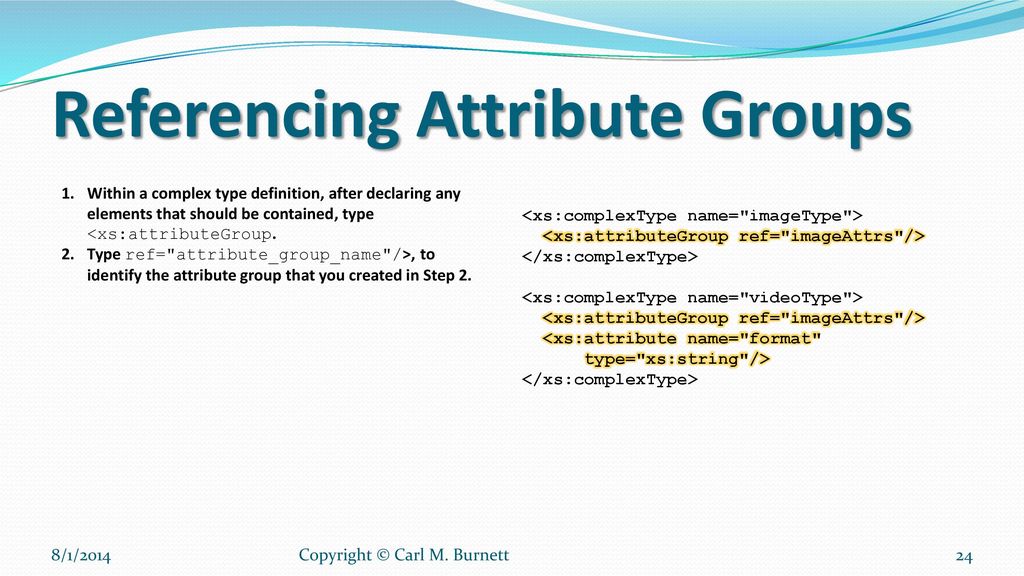 Referencing Attribute Groups

1. Within a complex type definition, after declaring any elements that should be contained, type <xs:attributeGroup.
2. Type ref="attribute_group_name"/>, to identify the attribute group that you created in Step 2.

<xs:complexType name="imageType">
<xs:attributeGroup ref="imageAttrs"/>
</xs:complexType>

<xs:complexType name="videoType">
<xs:attributeGroup ref="imageAttrs"/>
<xs:attribute name="format"
type="xs:string"/>
</xs:complexType>

8/1/2014

Copyright © Carl M. Burnett

24